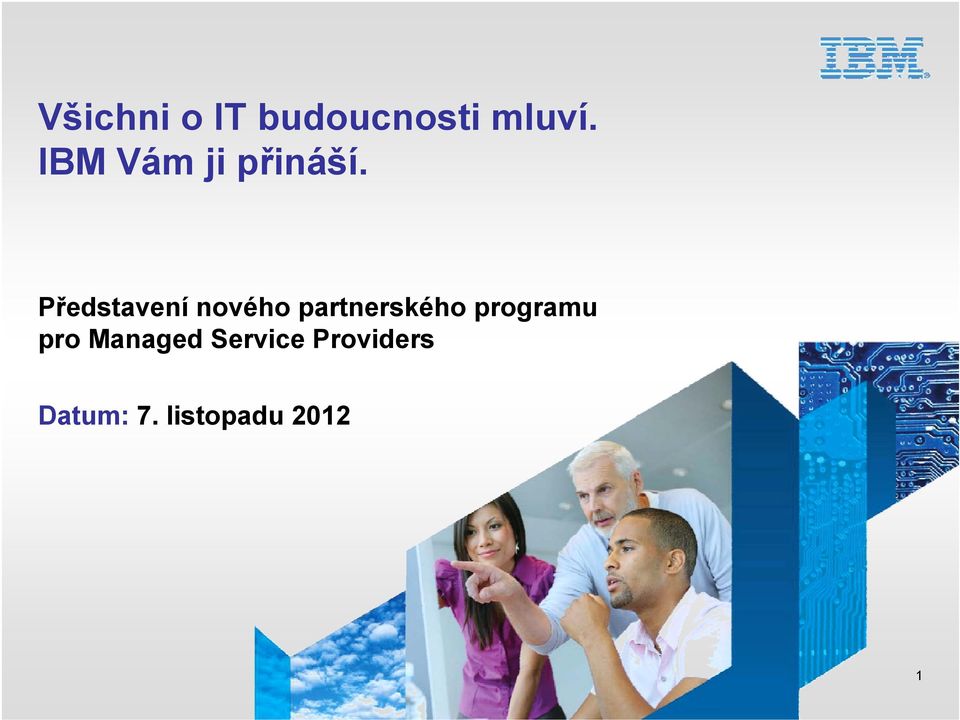 IBM

Všichni o IT budoucnosti mluví.
IBM Vám ji přináší.

Představení nového partnerského programu pro Managed Service Providers

Datum: 7. listopadu 2012

1